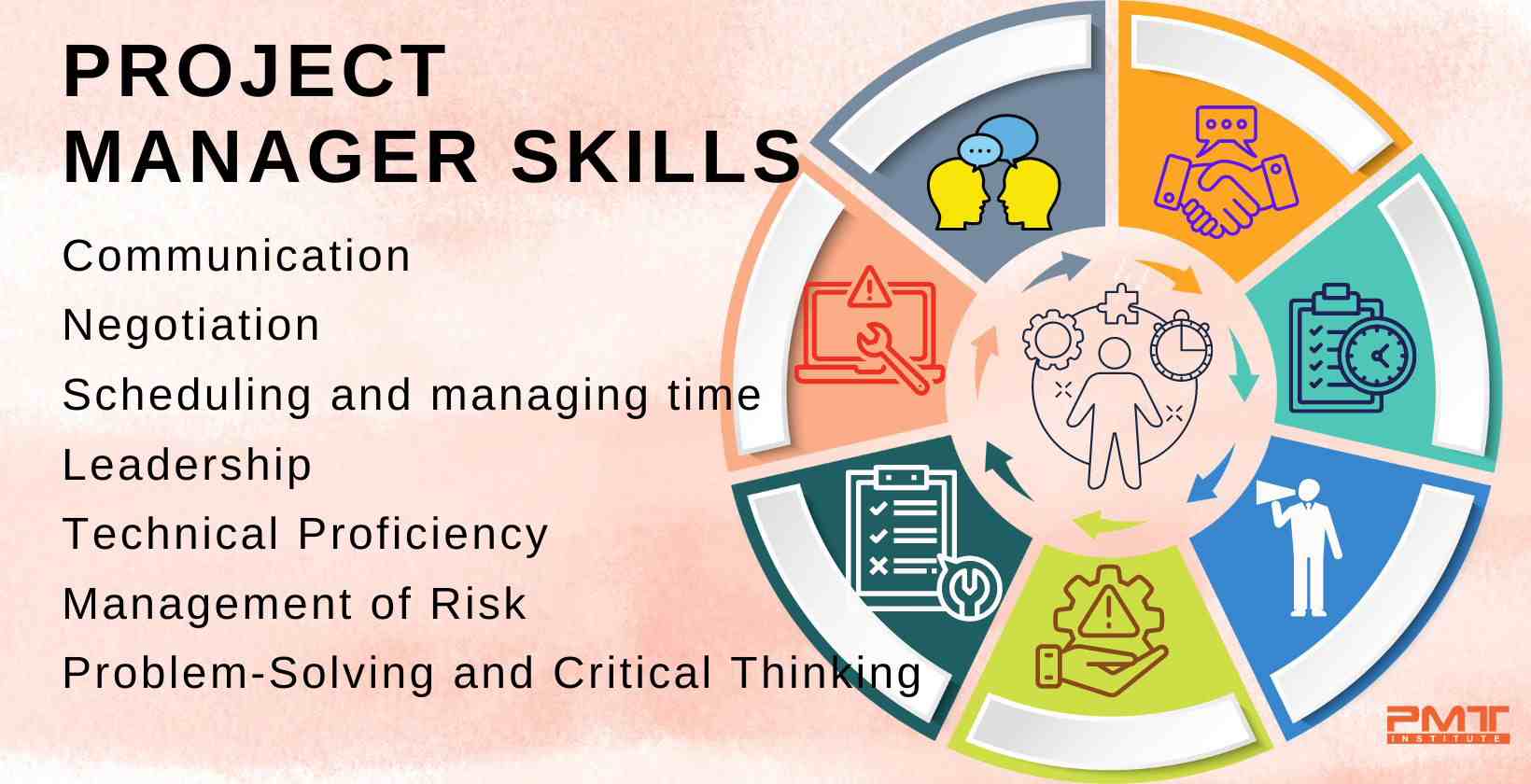 PROJECT MANAGER SKILLS

Communication

Negotiation

Scheduling and managing time

Leadership

Technical Proficiency

Management of Risk

Problem-Solving and Critical Thinking

PMT INSTITUTE